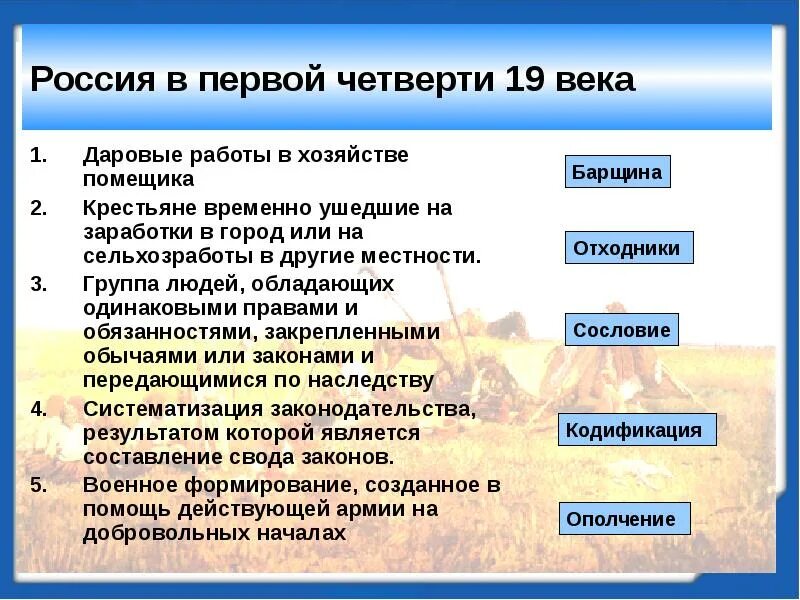 Россия в первой четверти 19 века

1. Даровые работы в хозяйстве помещика

2. Крестьяне временно ушедшие на заработки в город или на сельхозработы в другие местности.

3. Группа людей, обладающих одинаковыми правами и обязанностями, закрепленными обычаями или законами и передающимися по наследству

4. Систематизация законодательства, результатом которой является составление свода законов.

5. Военное формирование, созданное в помощь действующей армии на добровольных началах

Барщина

Отходники

Сословие

Кодификация

Ополчение